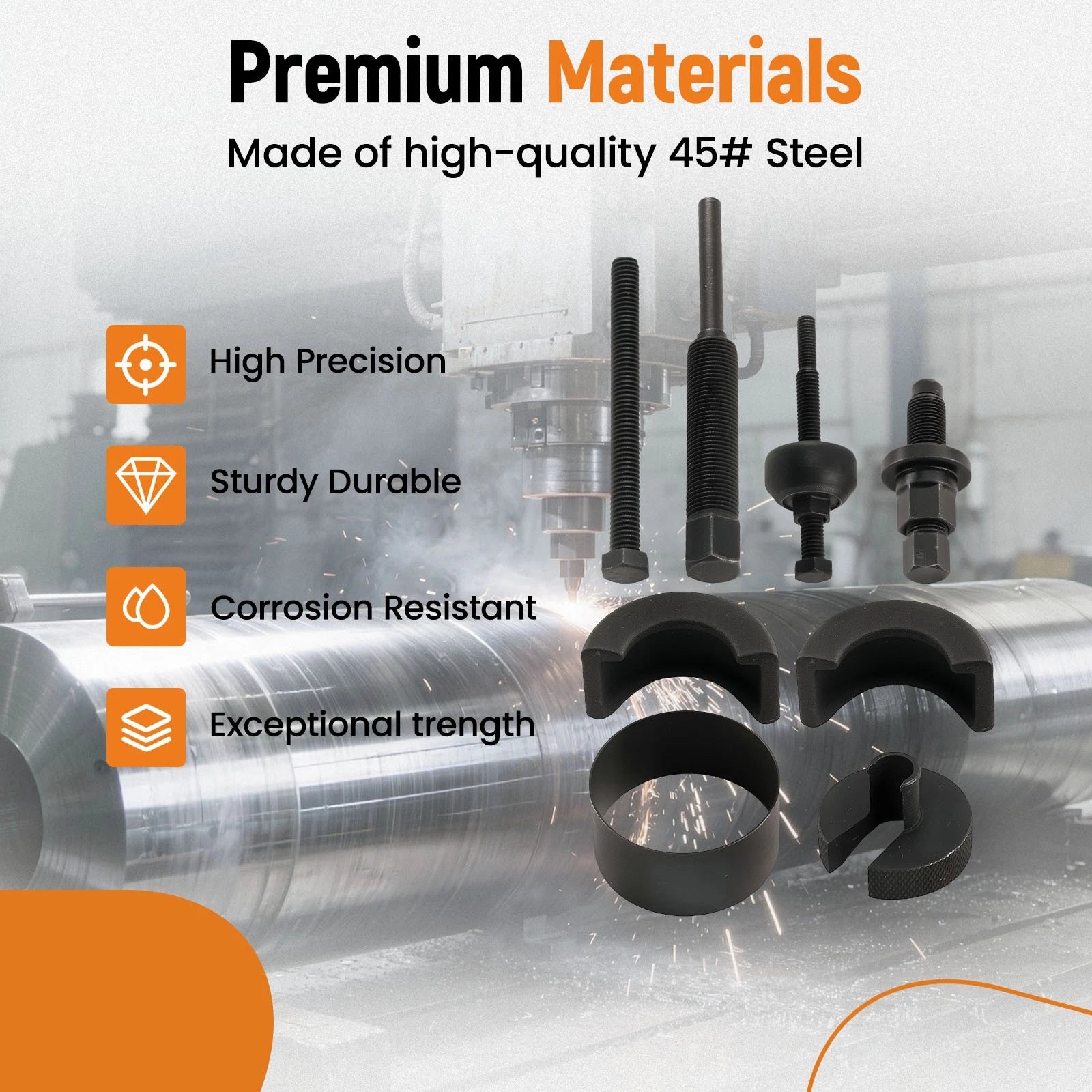 Premium Materials
Made of high-quality 45# Steel

High Precision

Sturdy Durable

Corrosion Resistant

Exceptional trength